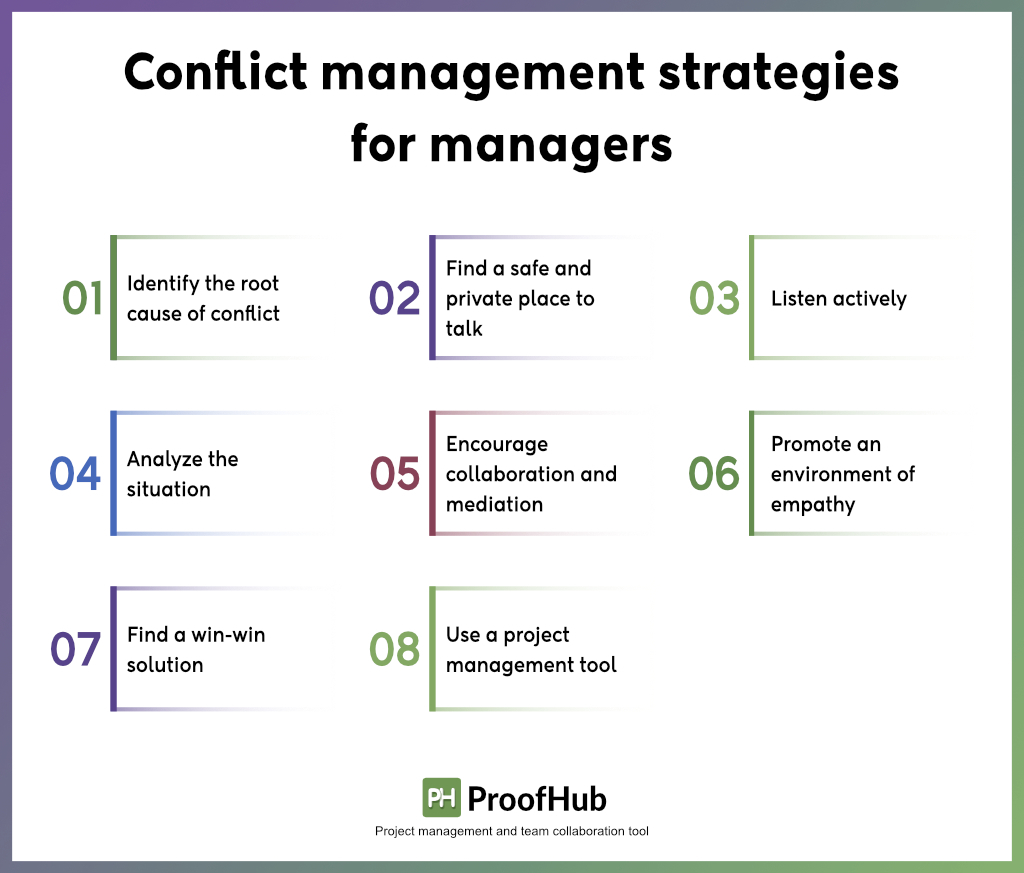 Conflict management strategies for managers

01 Identify the root cause of conflict

02 Find a safe and private place to talk

03 Listen actively

04 Analyze the situation

05 Encourage collaboration and mediation

06 Promote an environment of empathy

07 Find a win-win solution

08 Use a project management tool

PH ProofHub
Project management and team collaboration tool